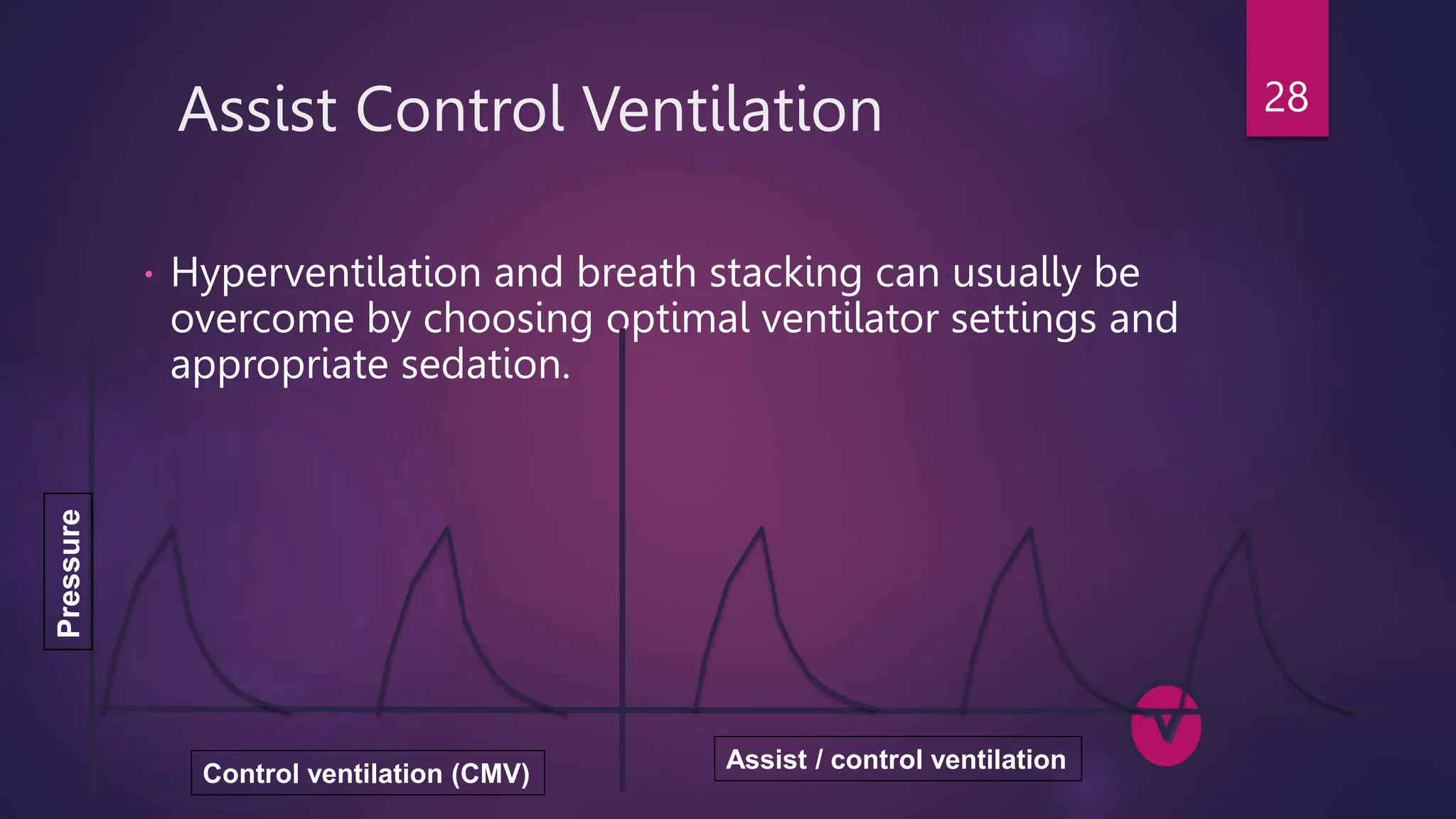 Assist Control Ventilation

28

• Hyperventilation and breath stacking can usually be overcome by choosing optimal ventilator settings and appropriate sedation.

Pressure

Control ventilation (CMV)

Assist / control ventilation